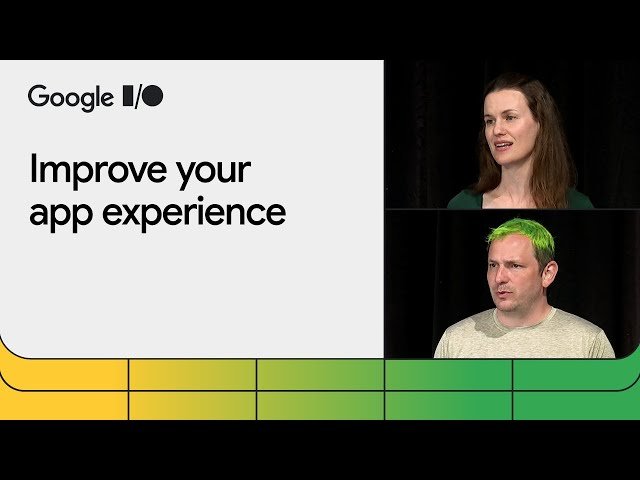 Google I/O

Improve your app experience